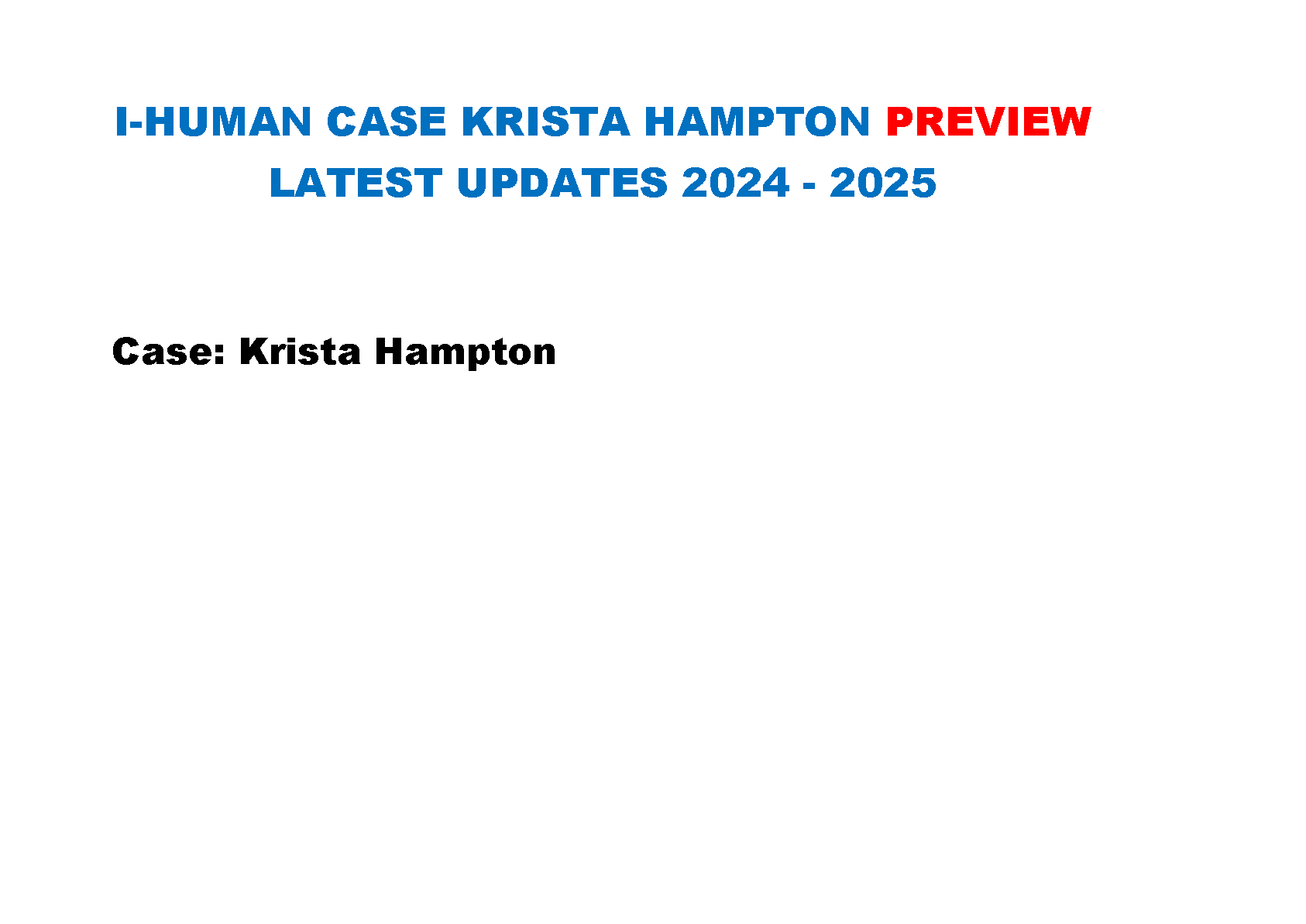 I-HUMAN CASE KRISTA HAMPTON PREVIEW
LATEST UPDATES 2024 - 2025

Case: Krista Hampton